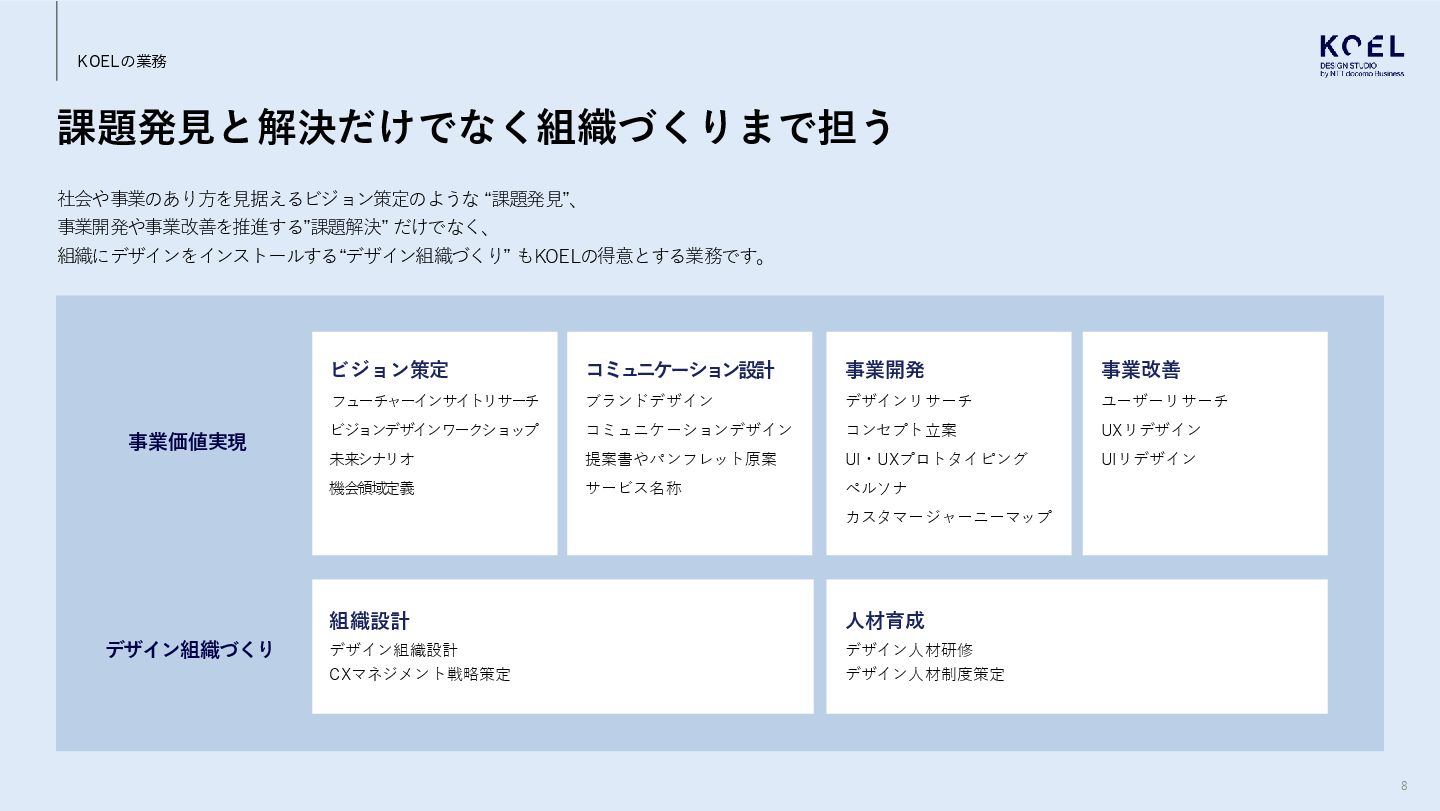 KOELの業務

KOEL
DESIGN STUDIO
by NTT docomo Business

課題発見と解決だけでなく組織づくりまで担う

社会や事業のあり方を見据えるビジョン策定のような “課題発見”、
事業開発や事業改善を推進する”課題解決” だけでなく、
組織にデザインをインストールする“デザイン組織づくり” もKOELの得意とする業務です。

事業価値実現

ビジョン策定
フューチャーインサイトリサーチ
ビジョンデザインワークショップ
未来シナリオ
機会領域定義

コミュニケーション設計
ブランドデザイン
コミュニケーションデザイン
提案書やパンフレット原案
サービス名称

事業開発
デザインリサーチ
コンセプト立案
UI・UXプロトタイピング
ペルソナ
カスタマージャーニーマップ

事業改善
ユーザーリサーチ
UXリデザイン
UIリデザイン

デザイン組織づくり

組織設計
デザイン組織設計
CXマネジメント戦略策定

人材育成
デザイン人材研修
デザイン人材制度策定

8